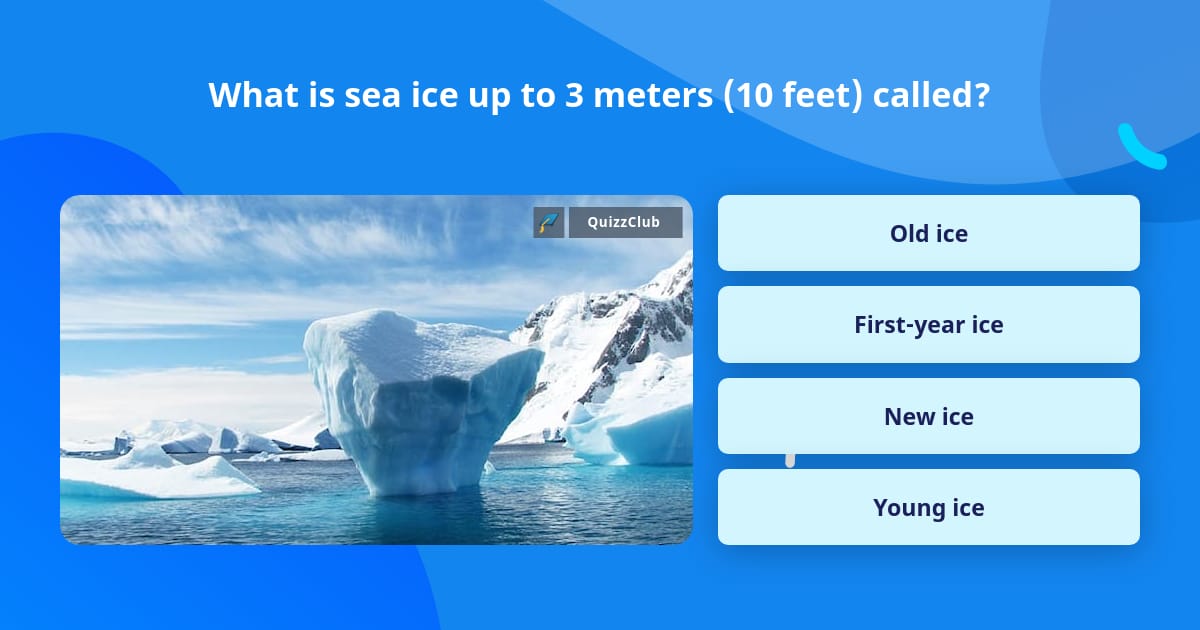 What is sea ice up to 3 meters (10 feet) called?

QuizzClub

Old ice

First-year ice

New ice

Young ice